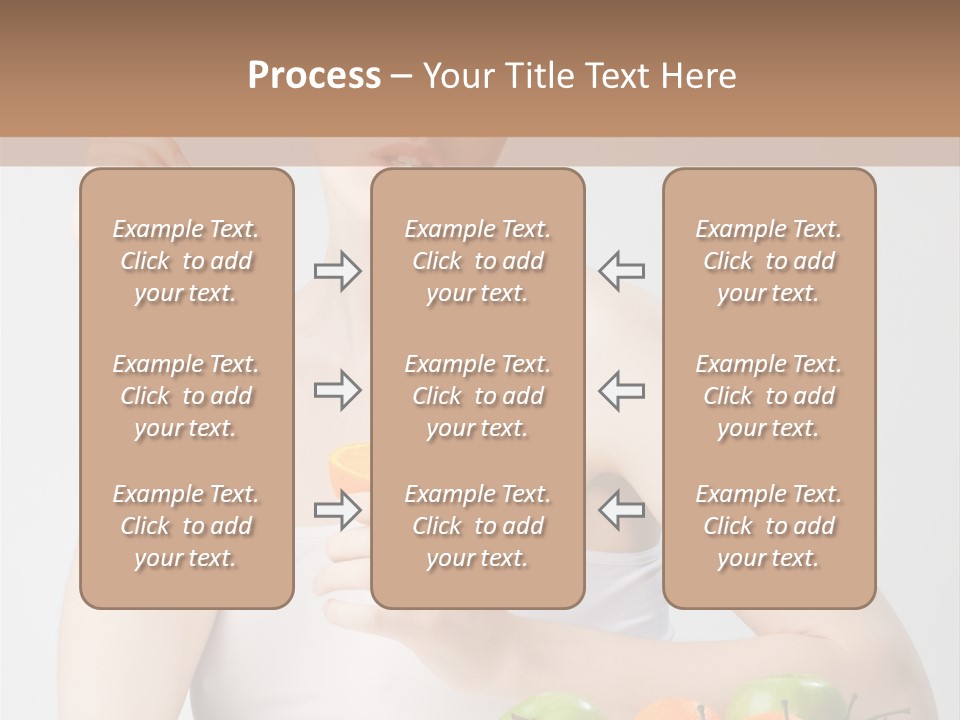 Process – Your Title Text Here

Example Text. Click to add your text.

Example Text. Click to add your text.

Example Text. Click to add your text.

Example Text. Click to add your text.

Example Text. Click to add your text.

Example Text. Click to add your text.

Example Text. Click to add your text.

Example Text. Click to add your text.

Example Text. Click to add your text.